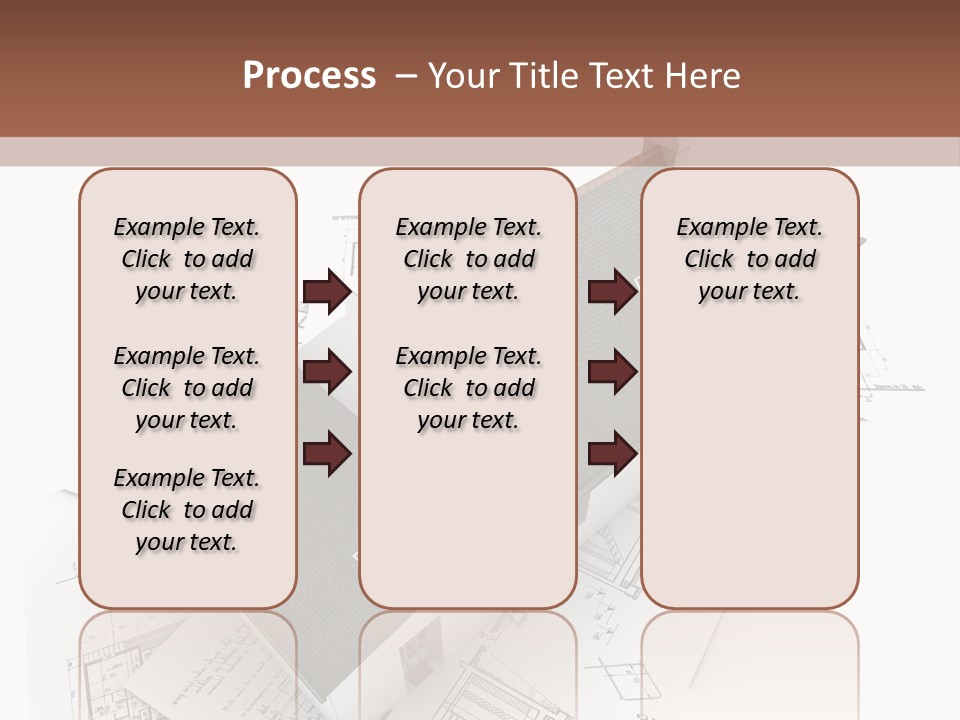 Process – Your Title Text Here

Example Text. Click to add your text.

Example Text. Click to add your text.

Example Text. Click to add your text.

Example Text. Click to add your text.

Example Text. Click to add your text.

Example Text. Click to add your text.